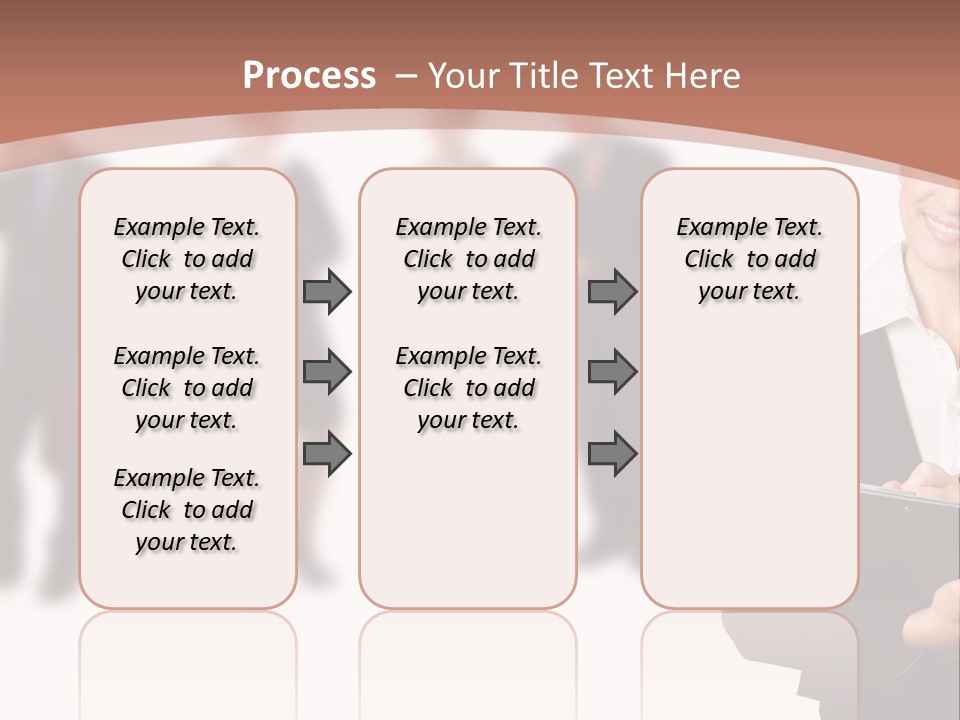 Process – Your Title Text Here

Example Text. Click to add your text.

Example Text. Click to add your text.

Example Text. Click to add your text.

Example Text. Click to add your text.

Example Text. Click to add your text.

Example Text. Click to add your text.